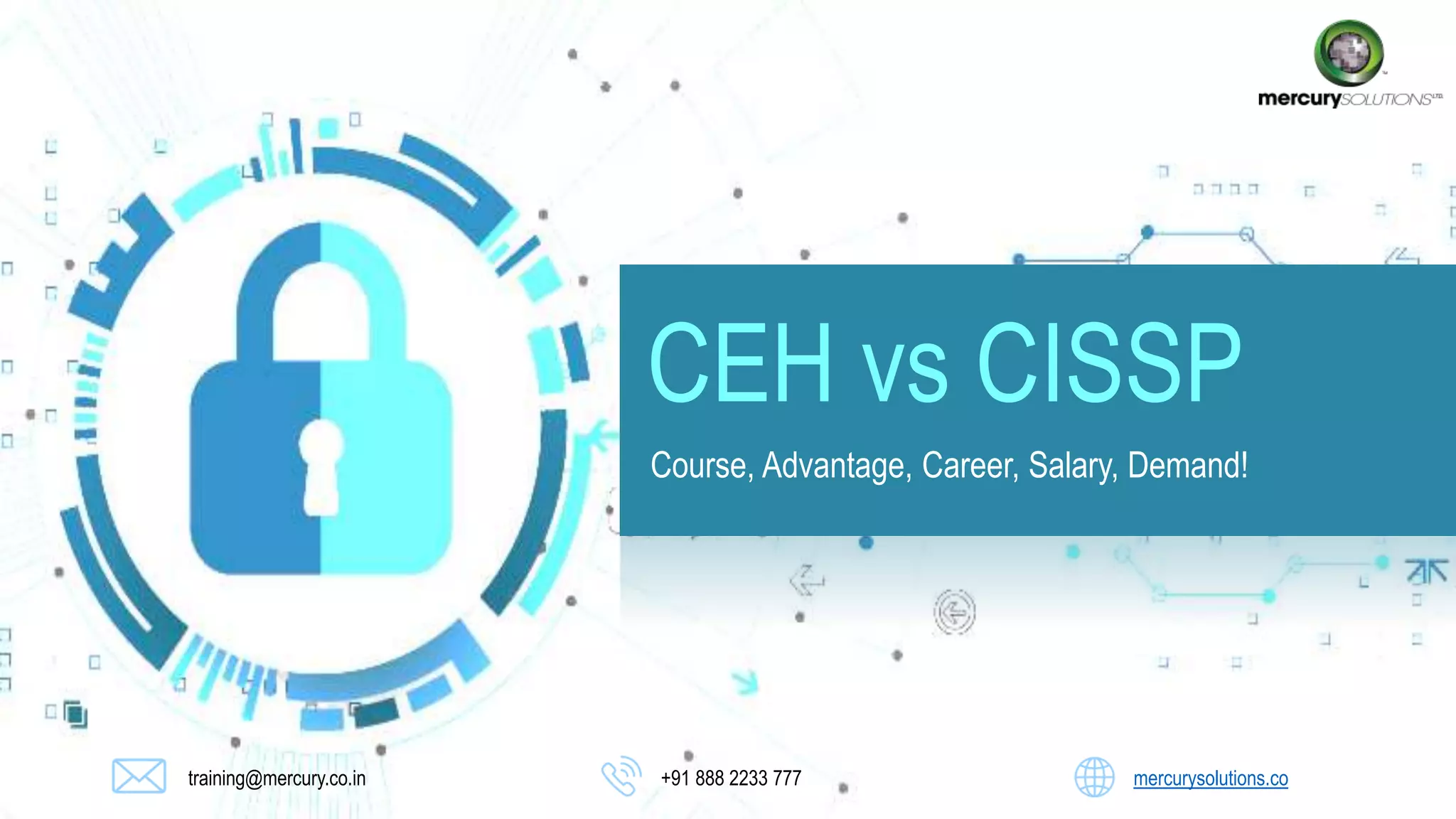 mercurySOLUTIONS LTD.

CEH vs CISSP

Course, Advantage, Career, Salary, Demand!

training@mercury.co.in

+91 888 2233 777

mercurysolutions.co